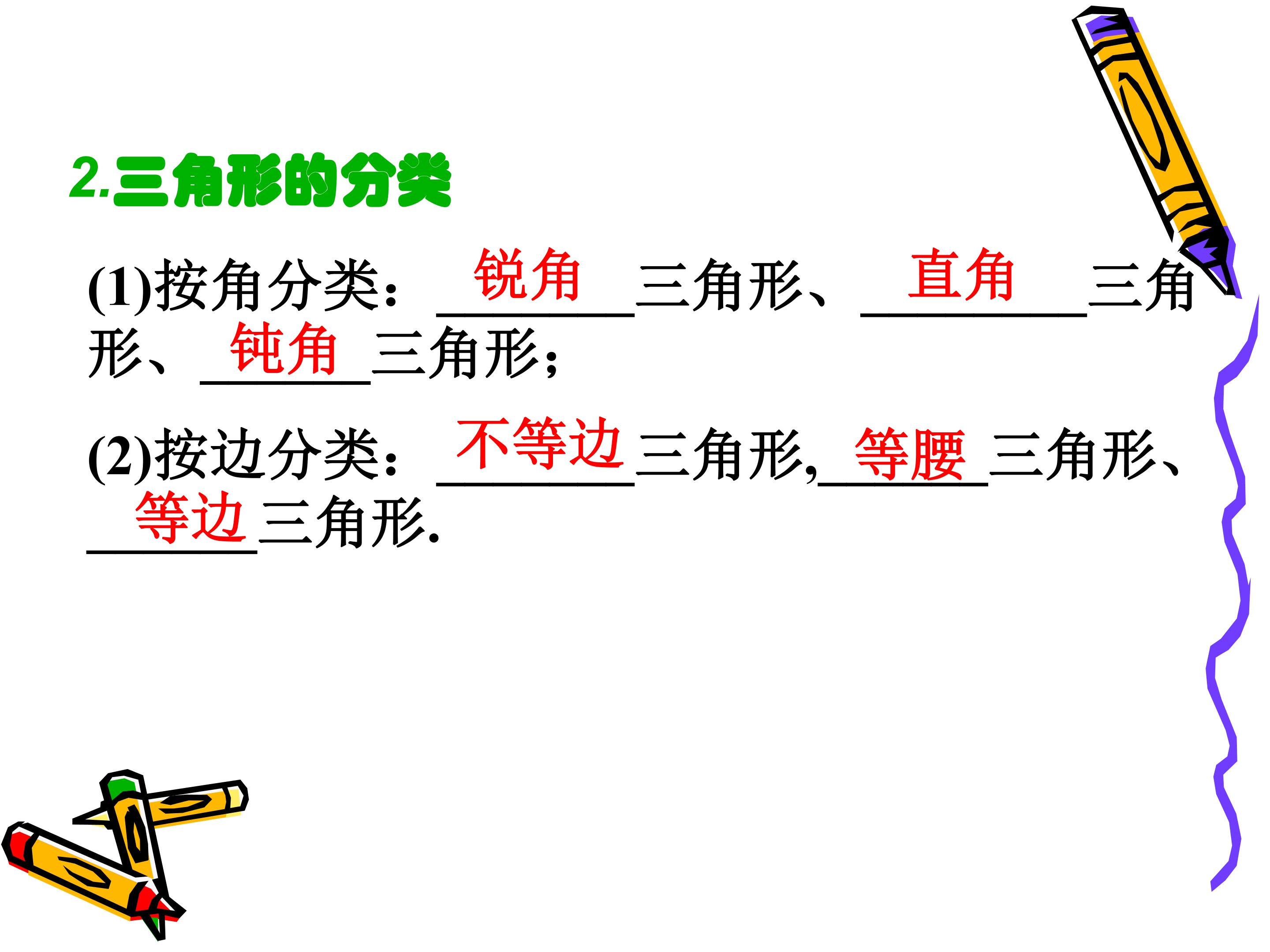 2.三角形的分类

(1)按角分类：锐角三角形、直角三角形、钝角三角形；

(2)按边分类：不等边三角形,等腰三角形、等边三角形.